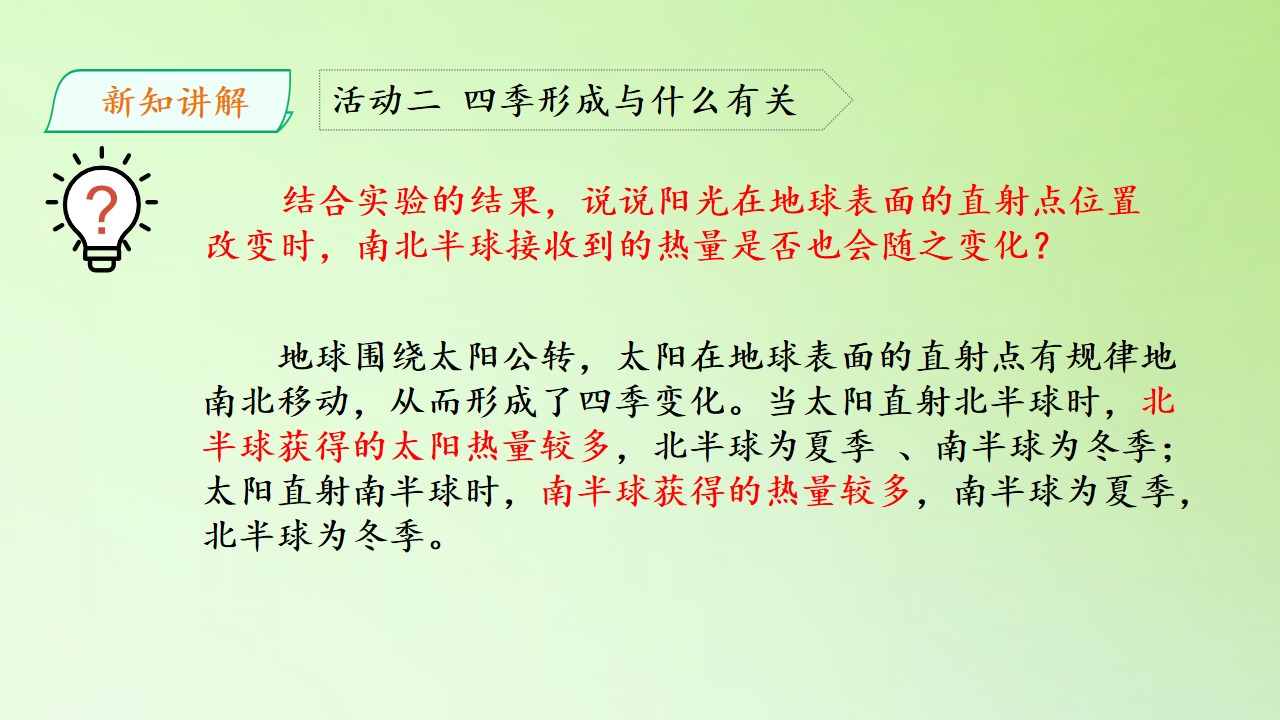 新知讲解

活动二 四季形成与什么有关

?

结合实验的结果，说说阳光在地球表面的直射点位置改变时，南北半球接收到的热量是否也会随之变化?

地球围绕太阳公转，太阳在地球表面的直射点有规律地南北移动，从而形成了四季变化。当太阳直射北半球时，北半球获得的太阳热量较多，北半球为夏季 、南半球为冬季；太阳直射南半球时，南半球获得的热量较多，南半球为夏季，北半球为冬季。